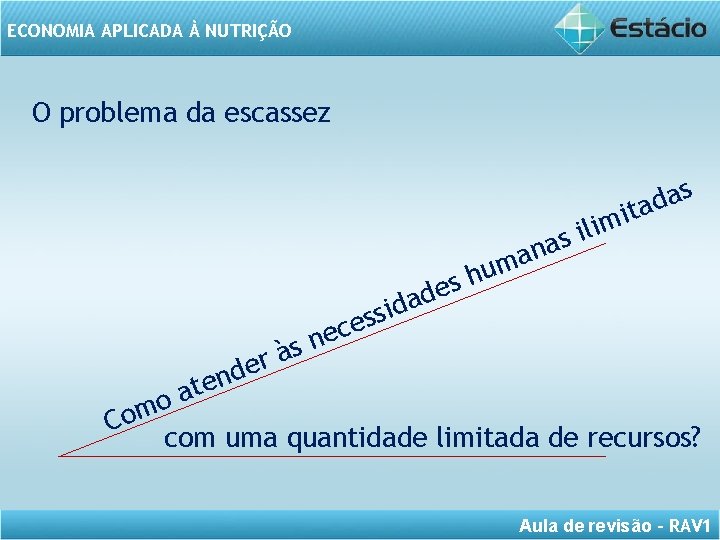 ECONOMIA APLICADA À NUTRIÇÃO

Estácio

O problema da escassez

Como atender às necessidades humanas ilimitadas

com uma quantidade limitada de recursos?

Aula de revisão - RAV1